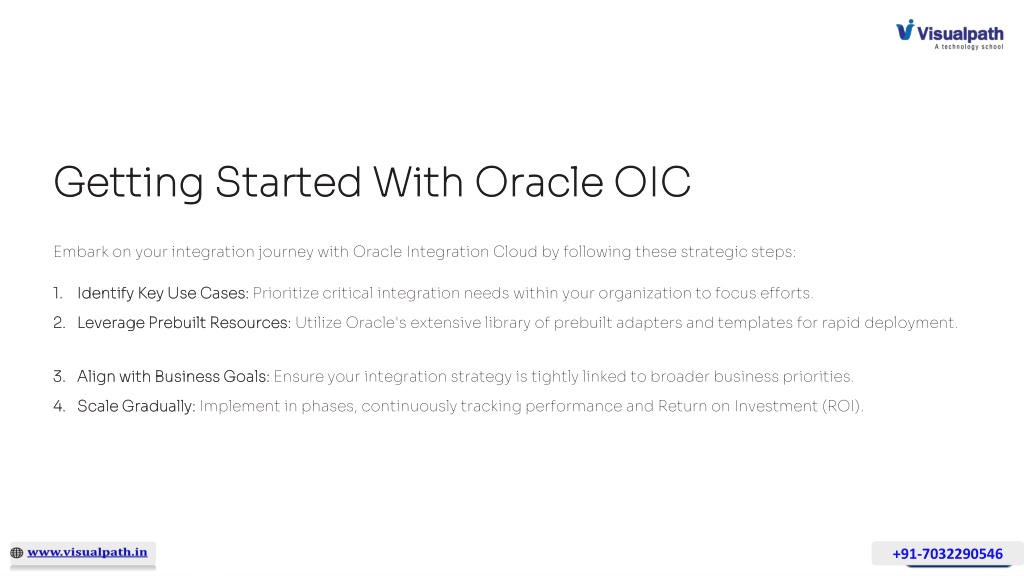 Visualpath
A technology school

Getting Started With Oracle OIC

Embark on your integration journey with Oracle Integration Cloud by following these strategic steps:

1. Identify Key Use Cases: Prioritize critical integration needs within your organization to focus efforts.
2. Leverage Prebuilt Resources: Utilize Oracle's extensive library of prebuilt adapters and templates for rapid deployment.

3. Align with Business Goals: Ensure your integration strategy is tightly linked to broader business priorities.
4. Scale Gradually: Implement in phases, continuously tracking performance and Return on Investment (ROI).

www.visualpath.in

+91-7032290546